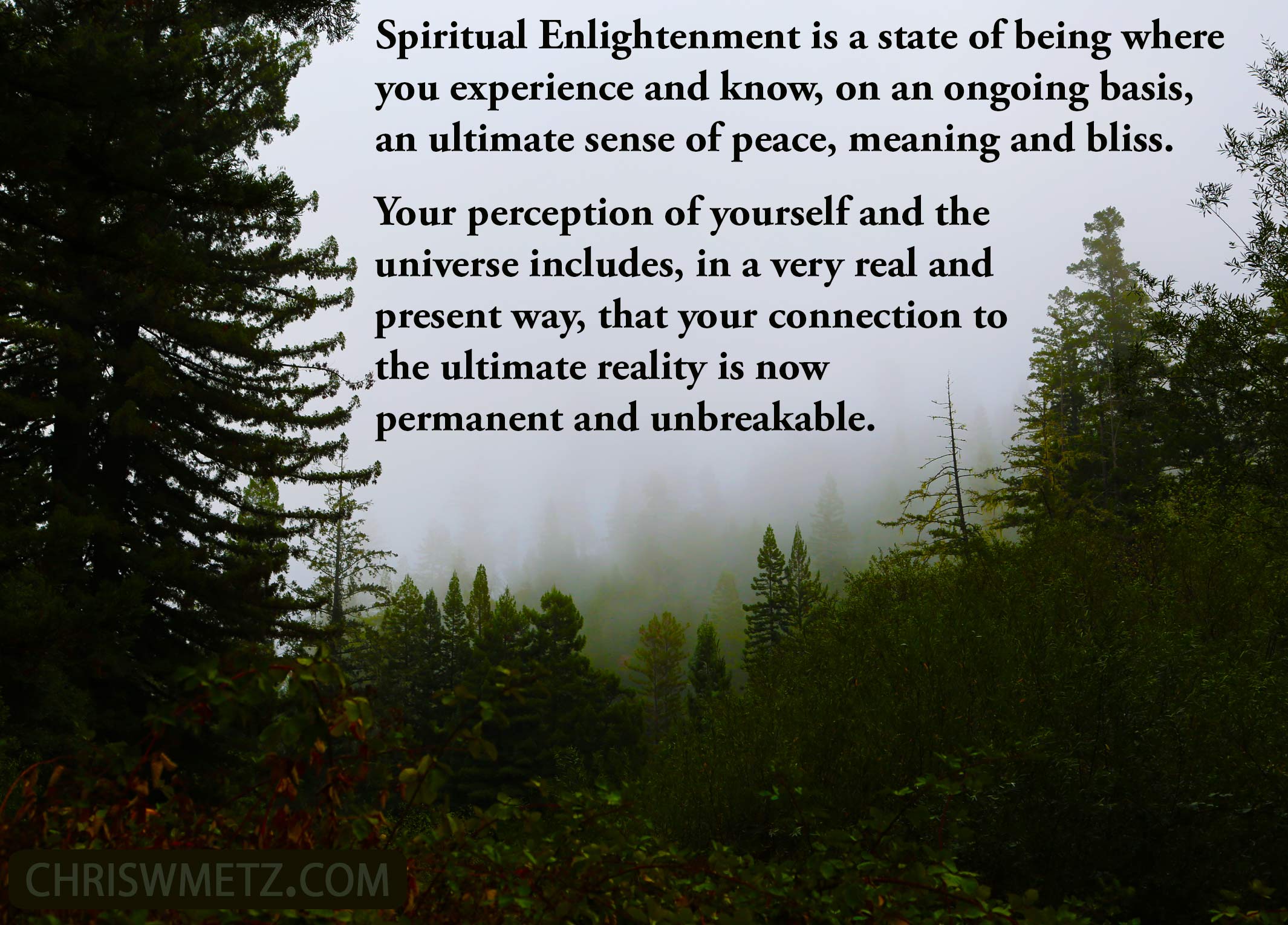 Spiritual Enlightenment is a state of being where you experience and know, on an ongoing basis, an ultimate sense of peace, meaning and bliss.

Your perception of yourself and the universe includes, in a very real and present way, that your connection to the ultimate reality is now permanent and unbreakable.

CHRISWMETZ.COM